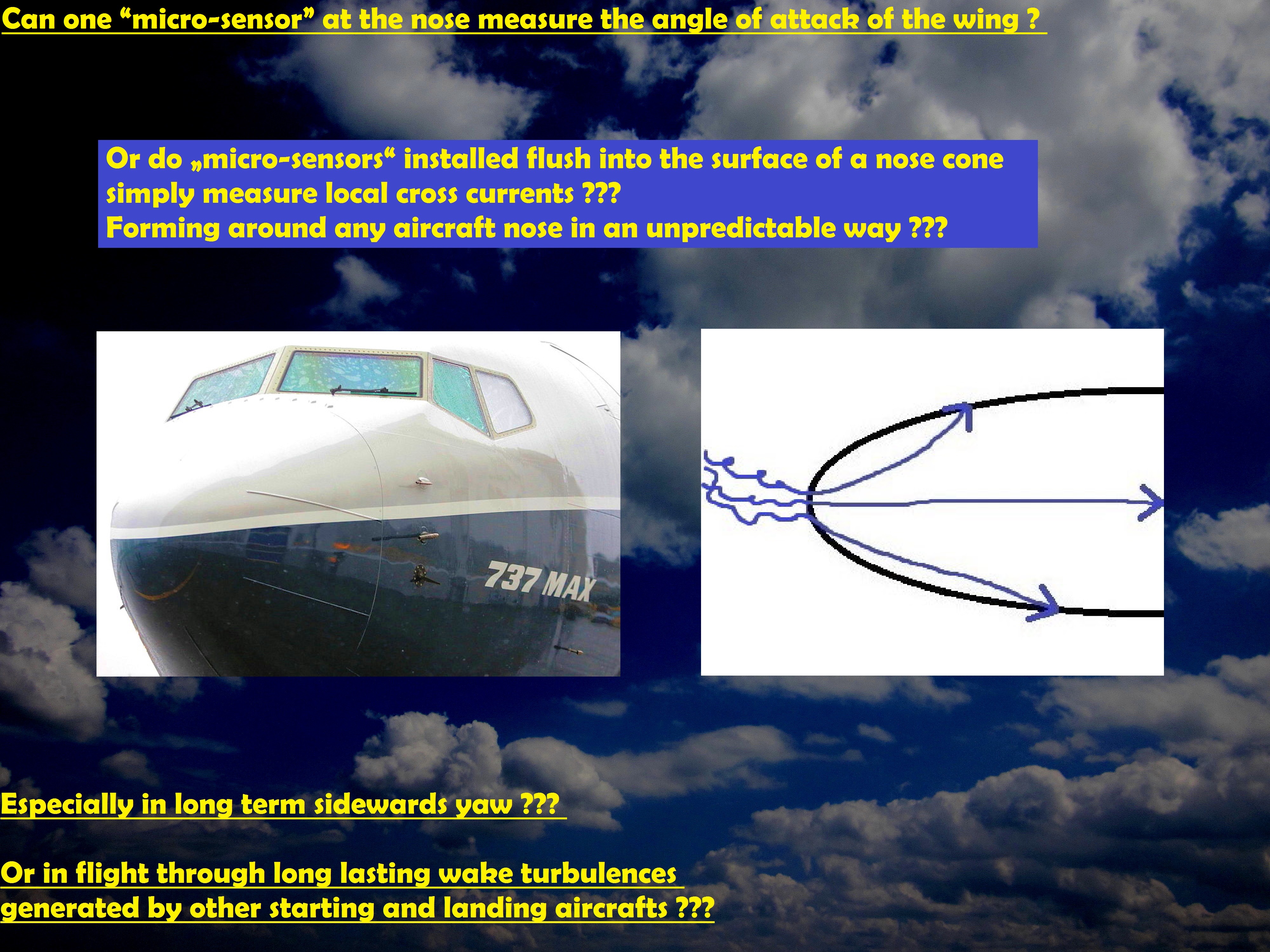 Can one “micro-sensor” at the nose measure the angle of attack of the wing ?

Or do „micro-sensors“ installed flush into the surface of a nose cone simply measure local cross currents ???
Forming around any aircraft nose in an unpredictable way ???

737 MAX

Especially in long term sidewards yaw ???

Or in flight through long lasting wake turbulences generated by other starting and landing aircrafts ???